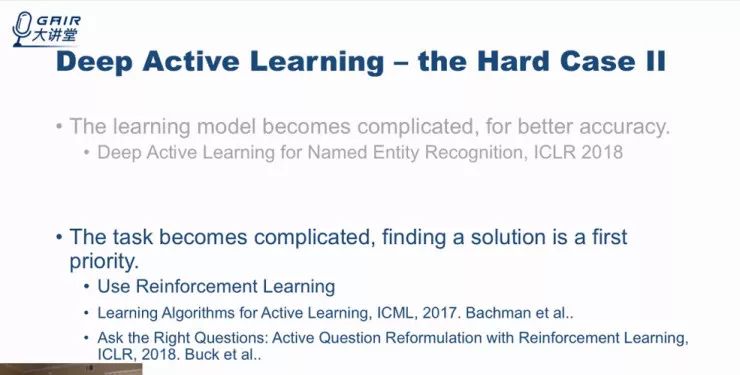 GAIR
大讲堂

Deep Active Learning – the Hard Case II

• The learning model becomes complicated, for better accuracy.
• Deep Active Learning for Named Entity Recognition, ICLR 2018

• The task becomes complicated, finding a solution is a first priority.
• Use Reinforcement Learning
• Learning Algorithms for Active Learning, ICML, 2017. Bachman et al..
• Ask the Right Questions: Active Question Reformulation with Reinforcement Learning, ICLR, 2018. Buck et al..